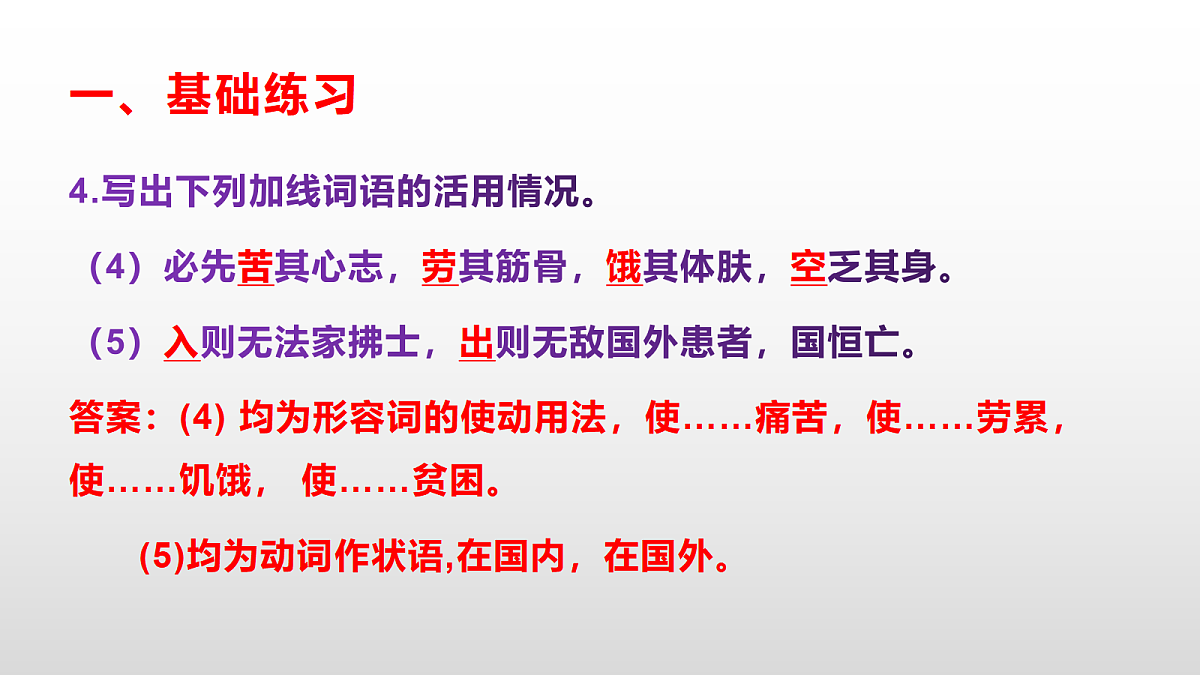 一、基础练习

4.写出下列加线词语的活用情况。

（4）必先苦其心志，劳其筋骨，饿其体肤，空乏其身。

（5）入则无法家拂士，出则无敌国外患者，国恒亡。

答案：(4) 均为形容词的使动用法，使……痛苦，使……劳累，使……饥饿， 使……贫困。

(5)均为动词作状语,在国内，在国外。